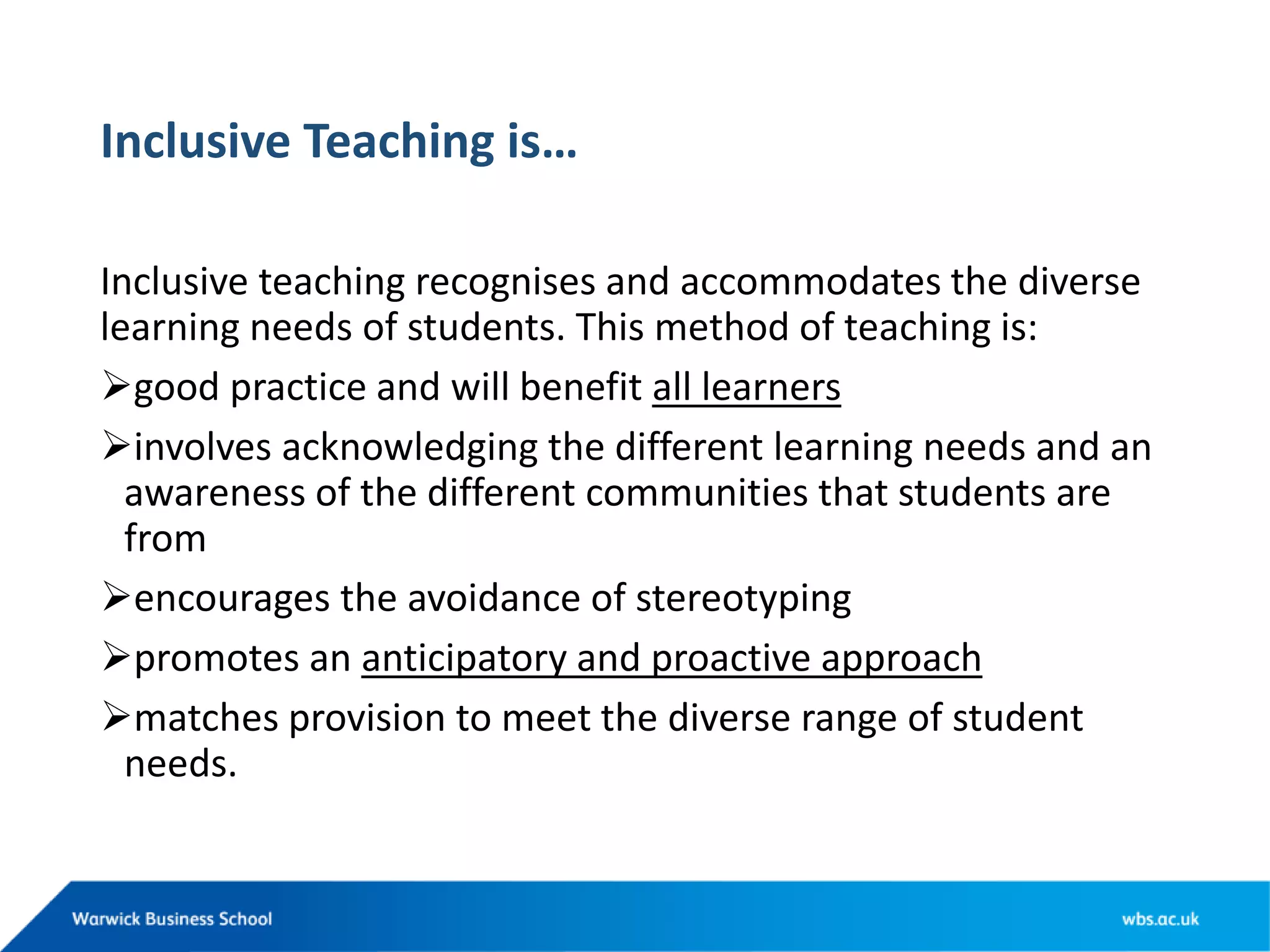 Inclusive Teaching is…

Inclusive teaching recognises and accommodates the diverse learning needs of students. This method of teaching is:

➢good practice and will benefit all learners

➢involves acknowledging the different learning needs and an awareness of the different communities that students are from

➢encourages the avoidance of stereotyping

➢promotes an anticipatory and proactive approach

➢matches provision to meet the diverse range of student needs.

Warwick Business School

wbs.ac.uk